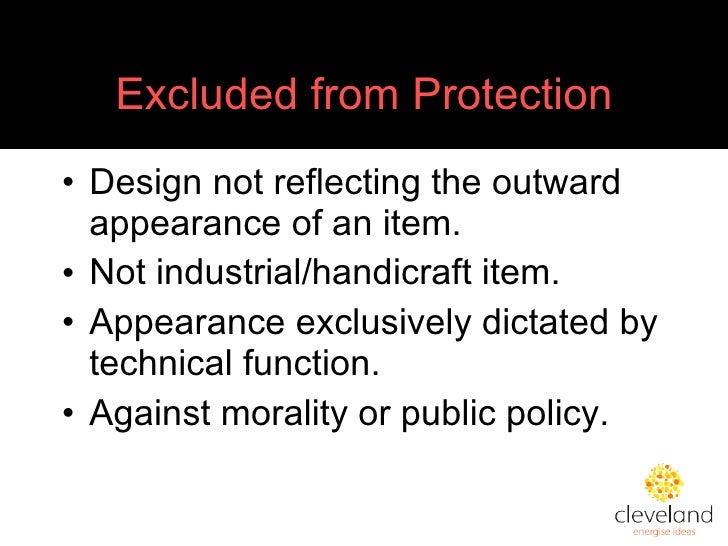 Excluded from Protection

• Design not reflecting the outward appearance of an item.
• Not industrial/handicraft item.
• Appearance exclusively dictated by technical function.
• Against morality or public policy.

cleveland
energise ideas